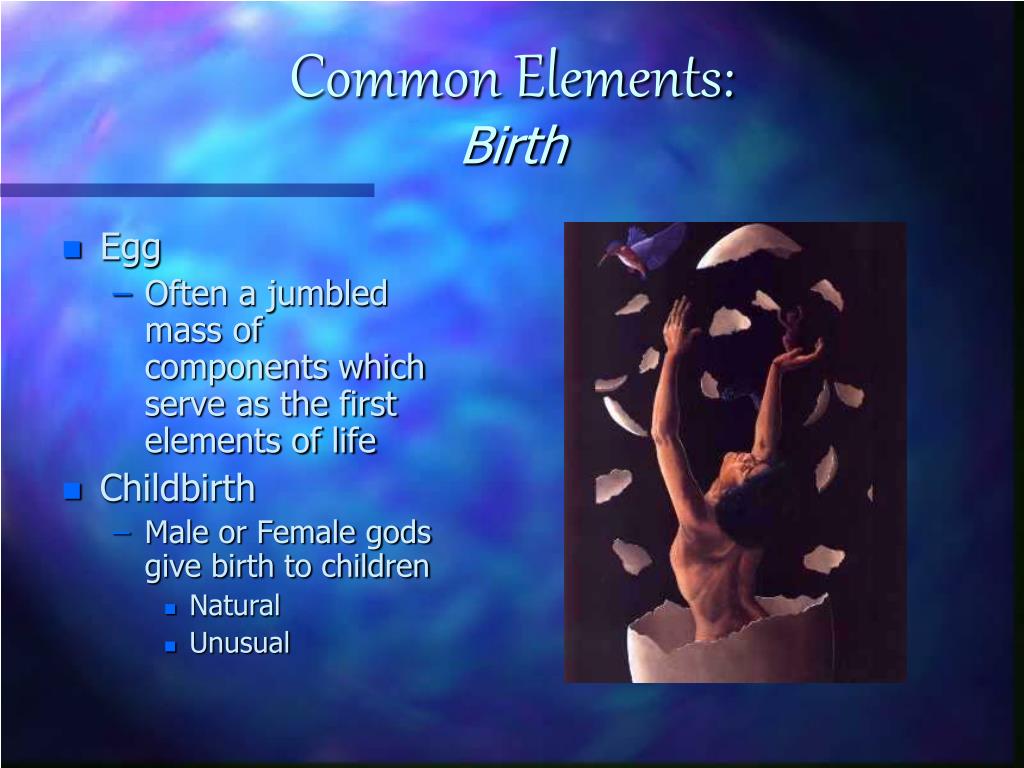 Common Elements:
Birth

- Egg
  – Often a jumbled mass of components which serve as the first elements of life
- Childbirth
  – Male or Female gods give birth to children
    - Natural
    - Unusual